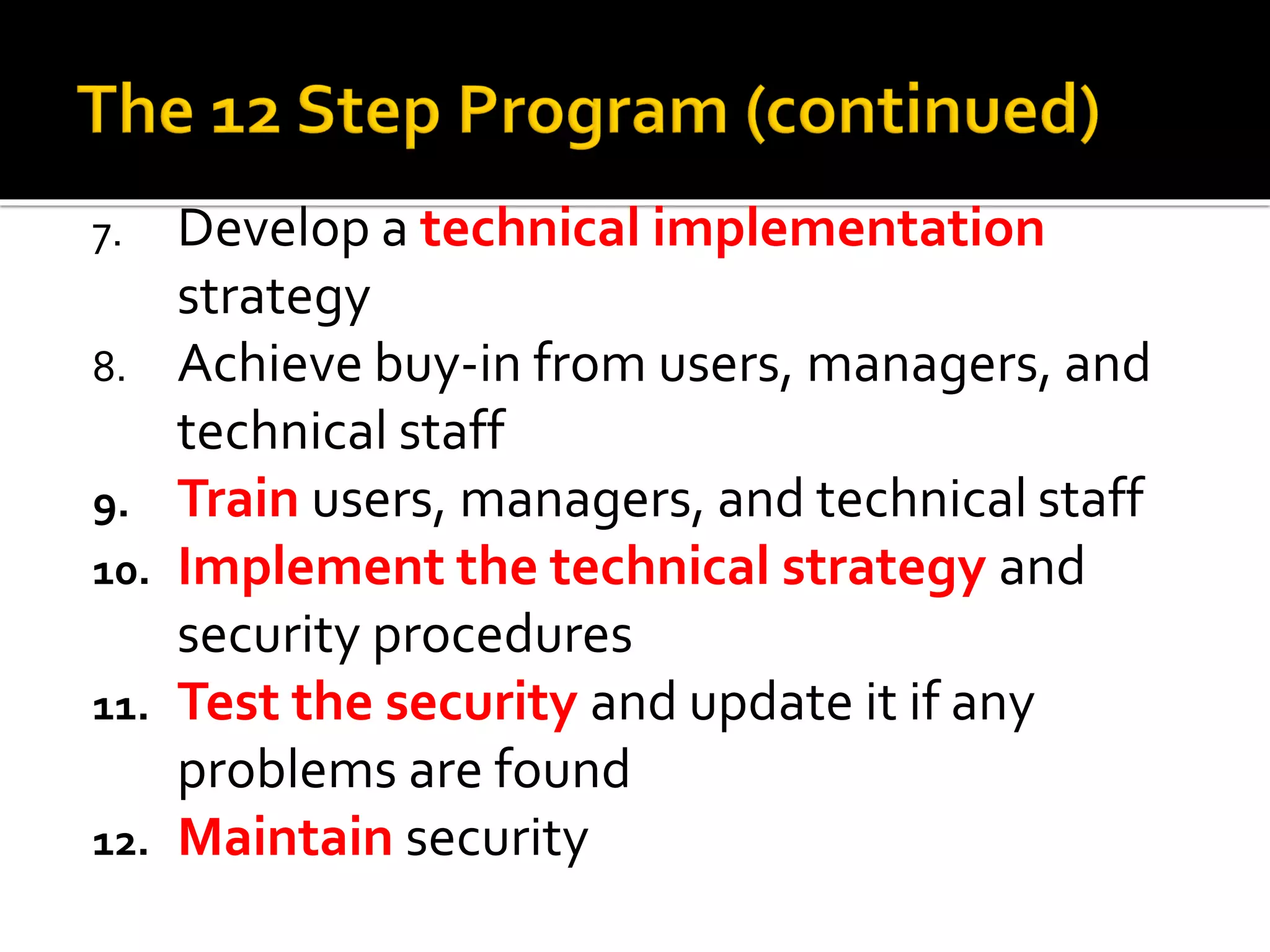 The 12 Step Program (continued)

7. Develop a technical implementation strategy
8. Achieve buy-in from users, managers, and technical staff
9. Train users, managers, and technical staff
10. Implement the technical strategy and security procedures
11. Test the security and update it if any problems are found
12. Maintain security